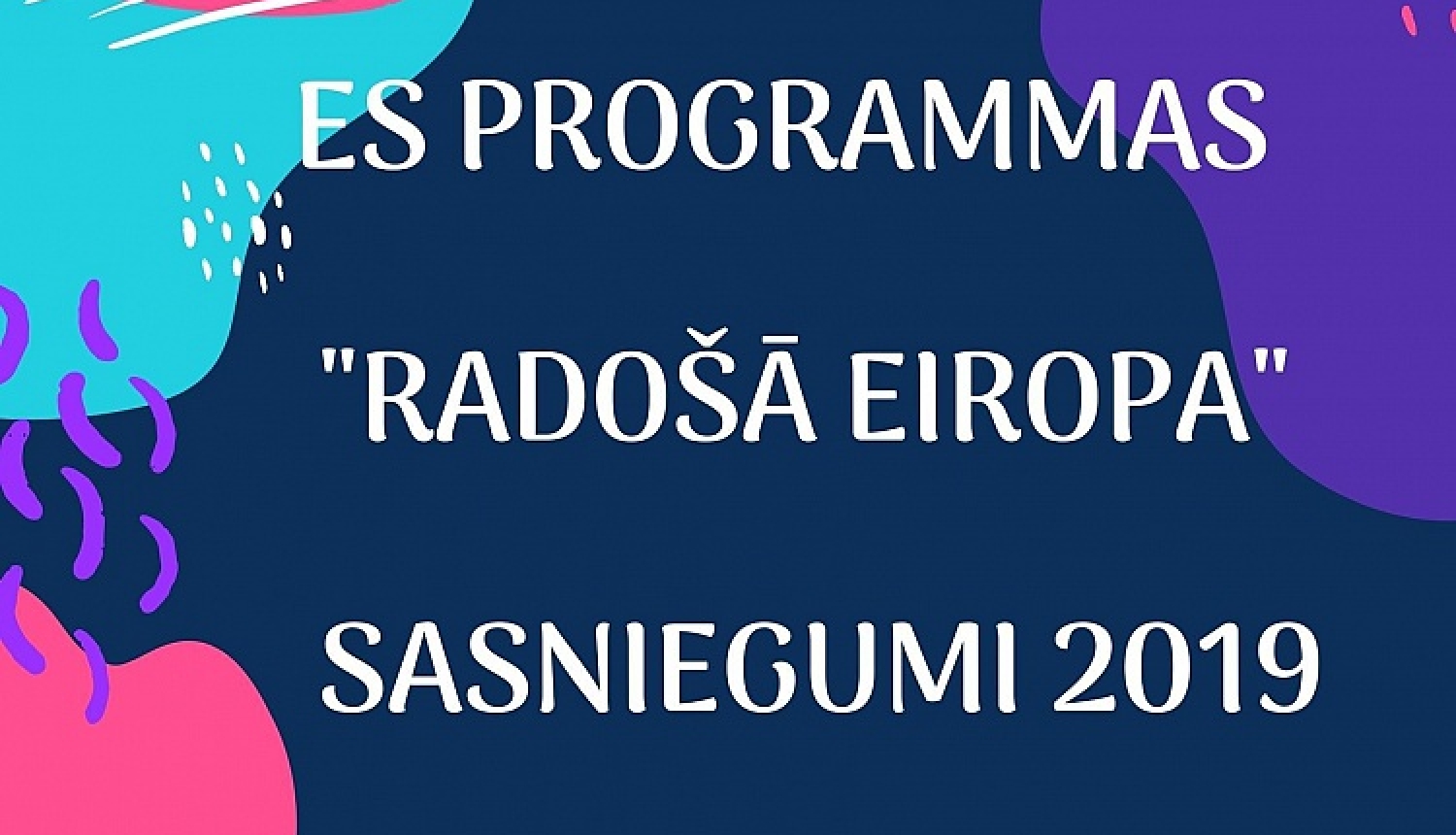 ES PROGRAMMAS

"RADOŠĀ EIROPA"

SASNIEGUMI 2019